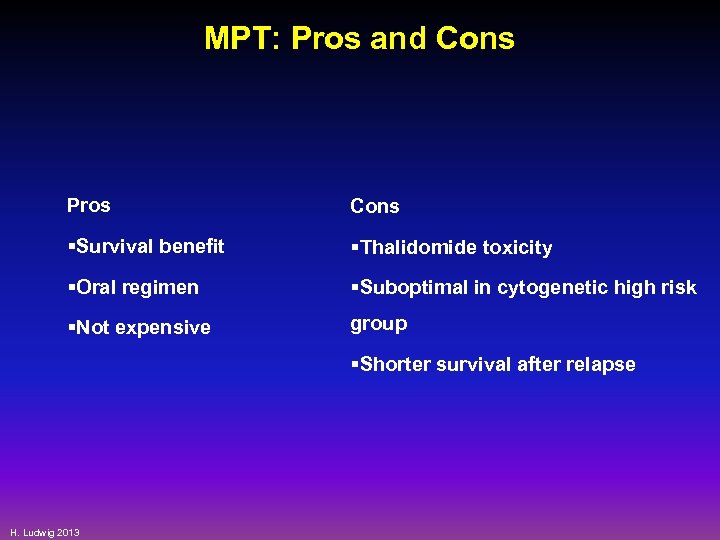 MPT: Pros and Cons

Pros

▪Survival benefit

▪Oral regimen

▪Not expensive

Cons

▪Thalidomide toxicity

▪Suboptimal in cytogenetic high risk group

▪Shorter survival after relapse

H. Ludwig 2013